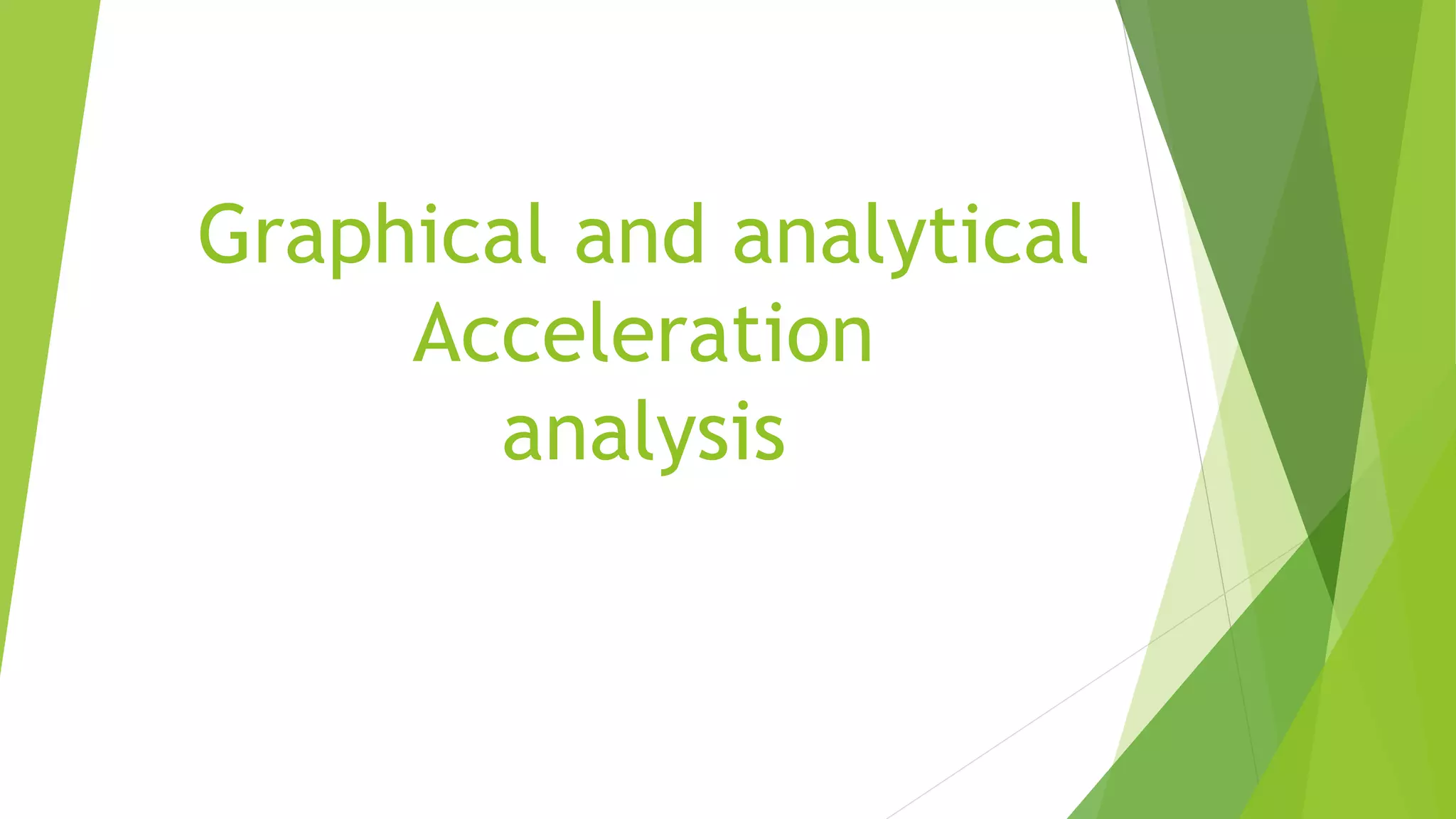 Graphical and analytical Acceleration analysis